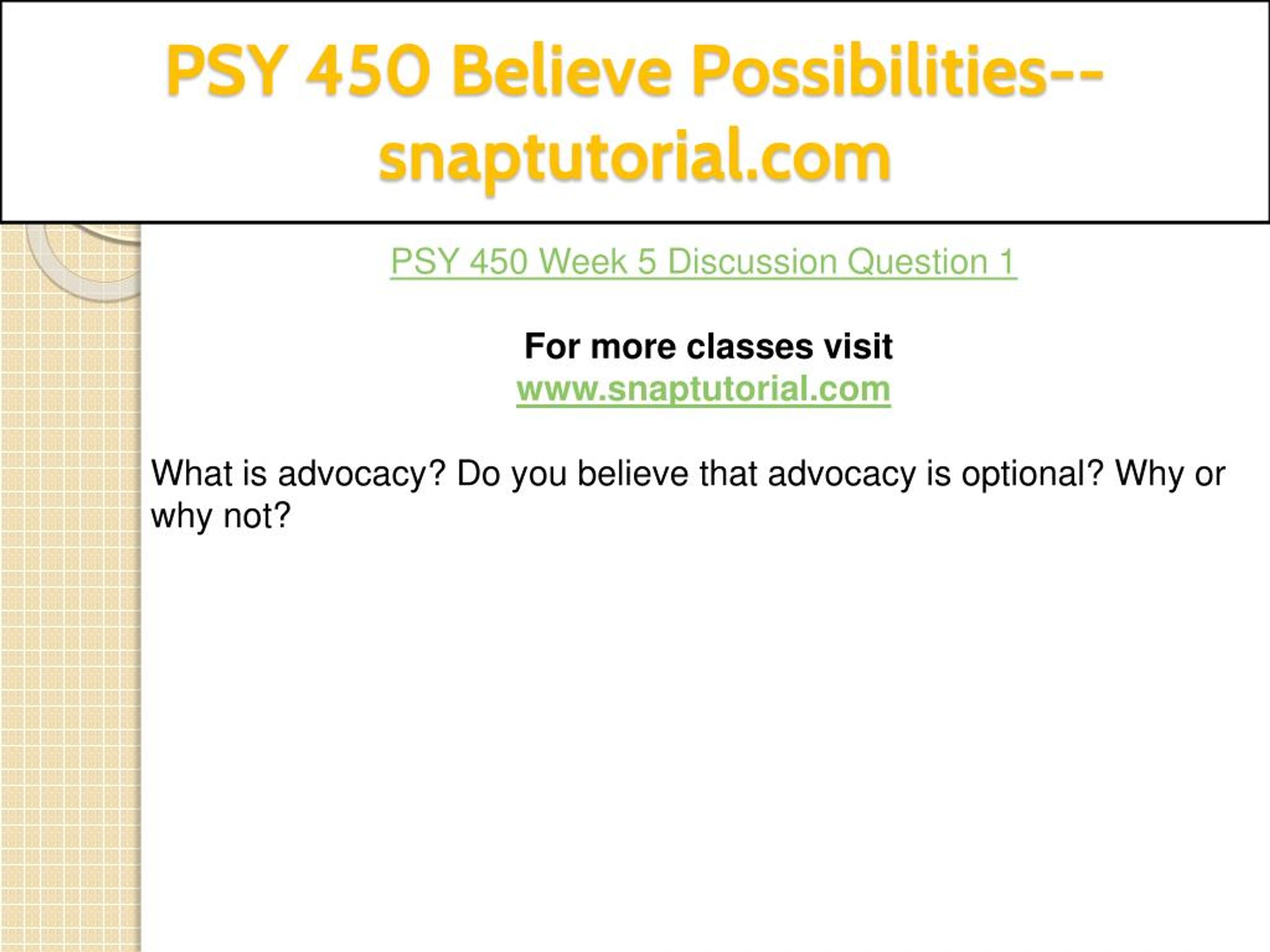 PSY 450 Believe Possibilities--snaptutorial.com

PSY 450 Week 5 Discussion Question 1

For more classes visit
www.snaptutorial.com

What is advocacy? Do you believe that advocacy is optional? Why or why not?